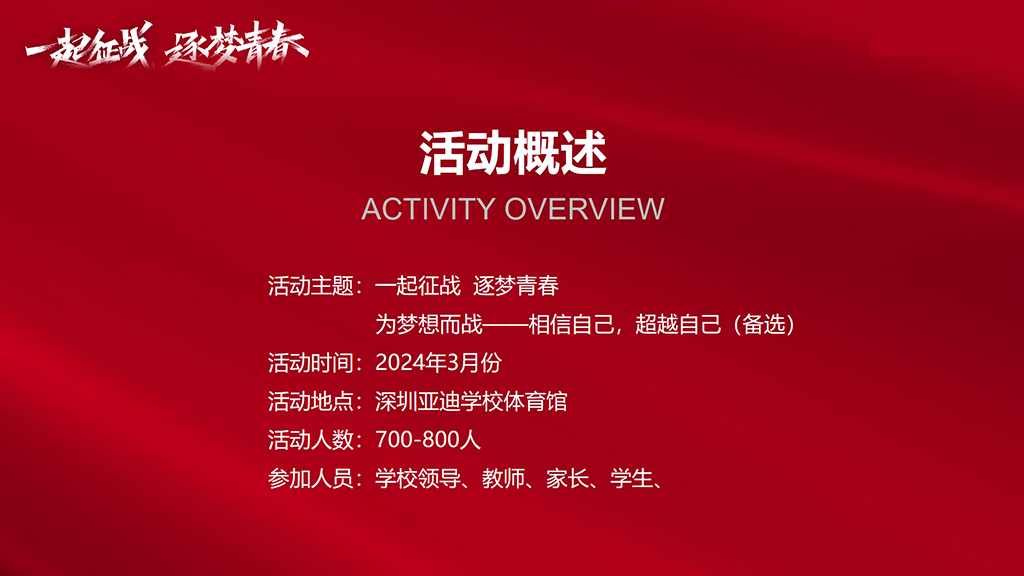 一起征战 逐梦青春

活动概述

ACTIVITY OVERVIEW

活动主题：一起征战 逐梦青春

为梦想而战——相信自己，超越自己（备选）

活动时间：2024年3月份

活动地点：深圳亚迪学校体育馆

活动人数：700-800人

参加人员：学校领导、教师、家长、学生、